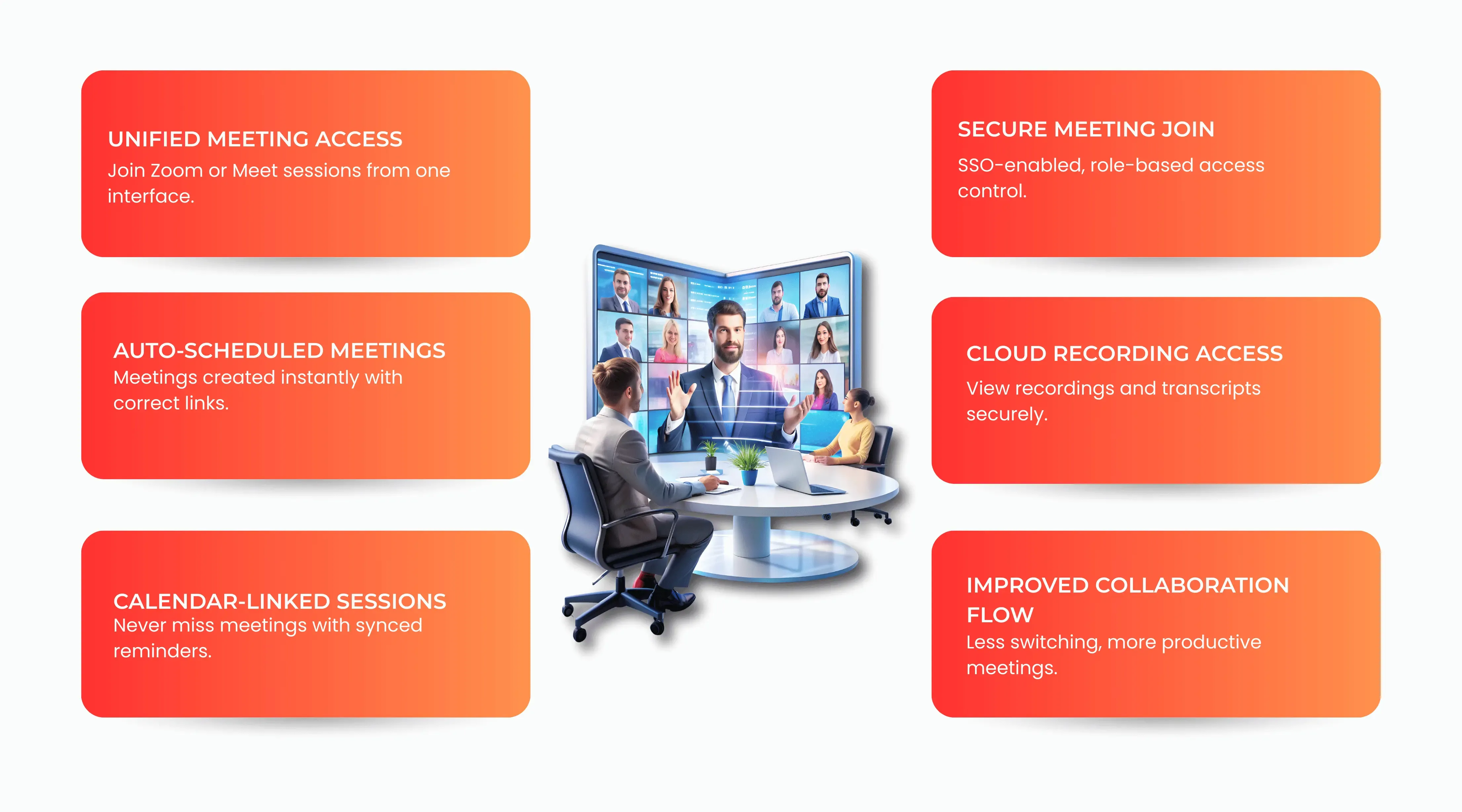 UNIFIED MEETING ACCESS
Join Zoom or Meet sessions from one interface.

AUTO-SCHEDULED MEETINGS
Meetings created instantly with correct links.

CALENDAR-LINKED SESSIONS
Never miss meetings with synced reminders.

SECURE MEETING JOIN
SSO-enabled, role-based access control.

CLOUD RECORDING ACCESS
View recordings and transcripts securely.

IMPROVED COLLABORATION FLOW
Less switching, more productive meetings.